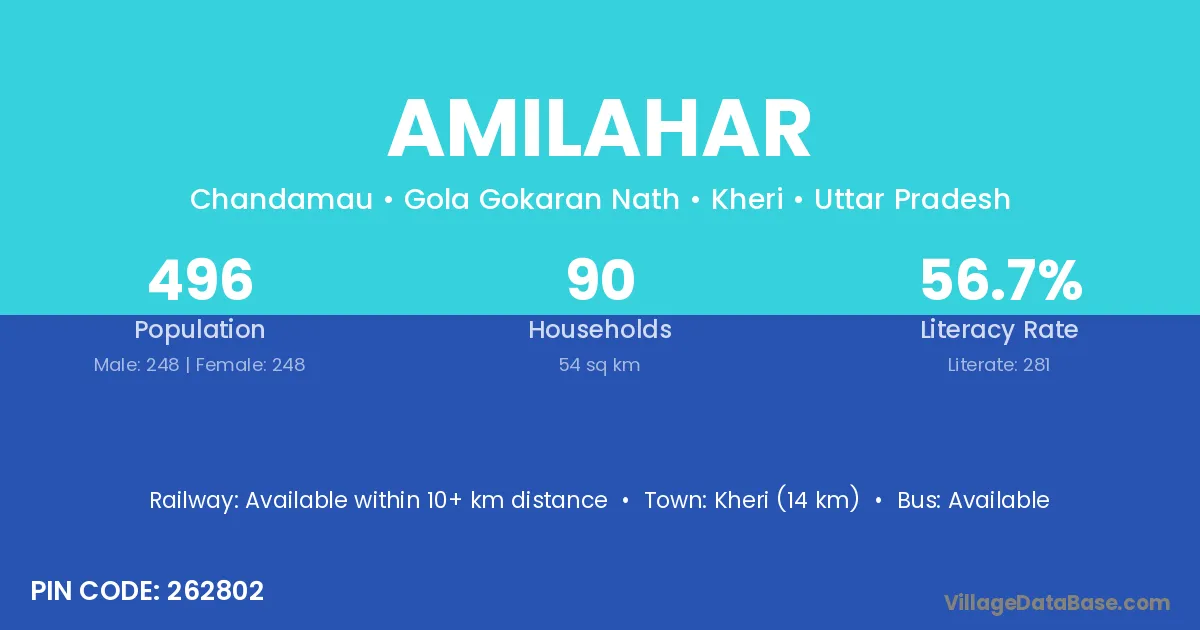 AMILAHAR

Chandamau • Gola Gokaran Nath • Kheri • Uttar Pradesh

496
Population
Male: 248 | Female: 248

90
Households
54 sq km

56.7%
Literacy Rate
Literate: 281

Railway: Available within 10+ km distance • Town: Kheri (14 km) • Bus: Available

PIN CODE: 262802

VillageDataBase.com